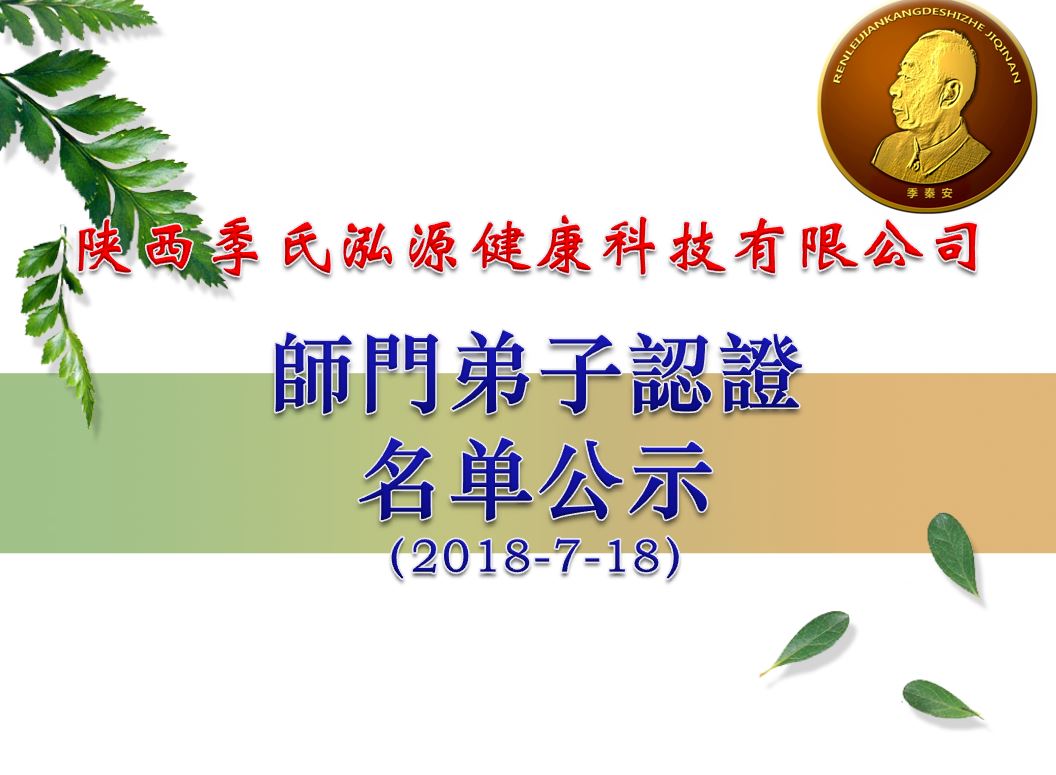 RENLEIJIANKANGDESHIZHE JIQINAN

季秦安

陕西季氏泓源健康科技有限公司

師門弟子認證
名单公示
(2018-7-18)